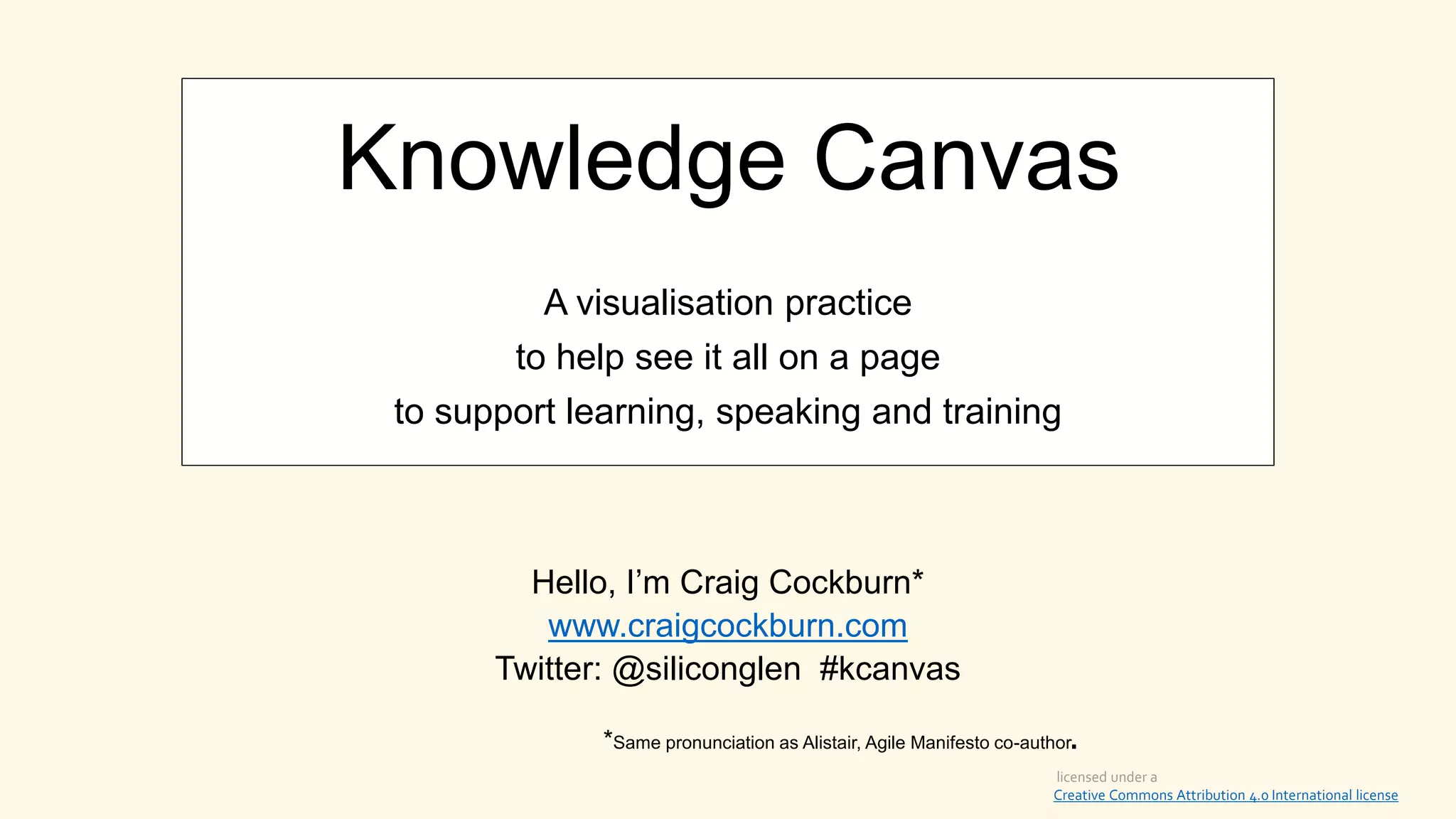 Knowledge Canvas

A visualisation practice
to help see it all on a page
to support learning, speaking and training

Hello, I'm Craig Cockburn*
www.craigcockburn.com
Twitter: @siliconglen #kcanvas

*Same pronunciation as Alistair, Agile Manifesto co-author.

licensed under a
Creative Commons Attribution 4.0 International license